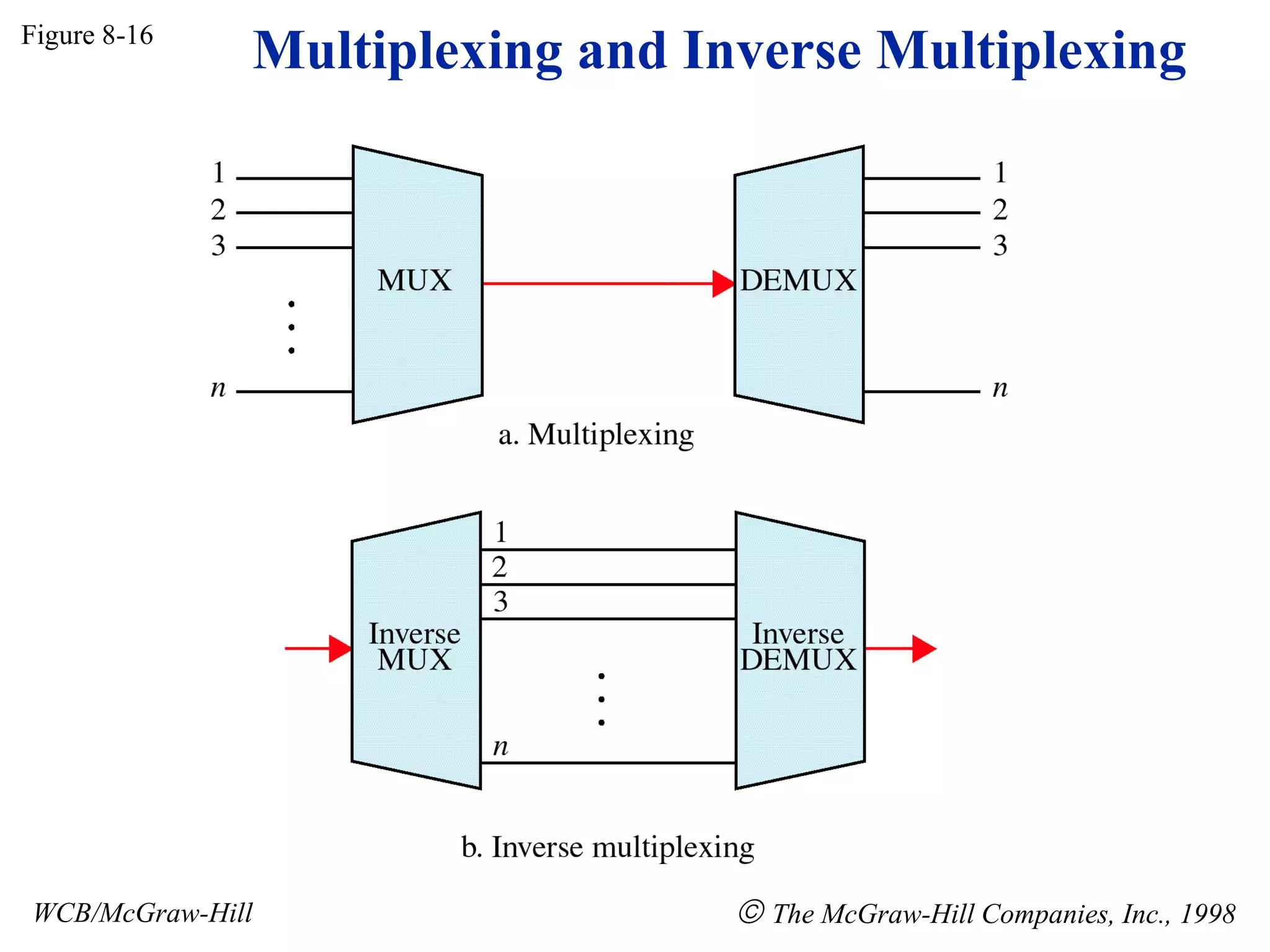 Figure 8-16

Multiplexing and Inverse Multiplexing

1
2
3
⋮
$n$

MUX

DEMUX

1
2
3
$n$

a. Multiplexing

Inverse MUX

1
2
3
⋮
$n$

Inverse DEMUX

b. Inverse multiplexing

WCB/McGraw-Hill

© The McGraw-Hill Companies, Inc., 1998